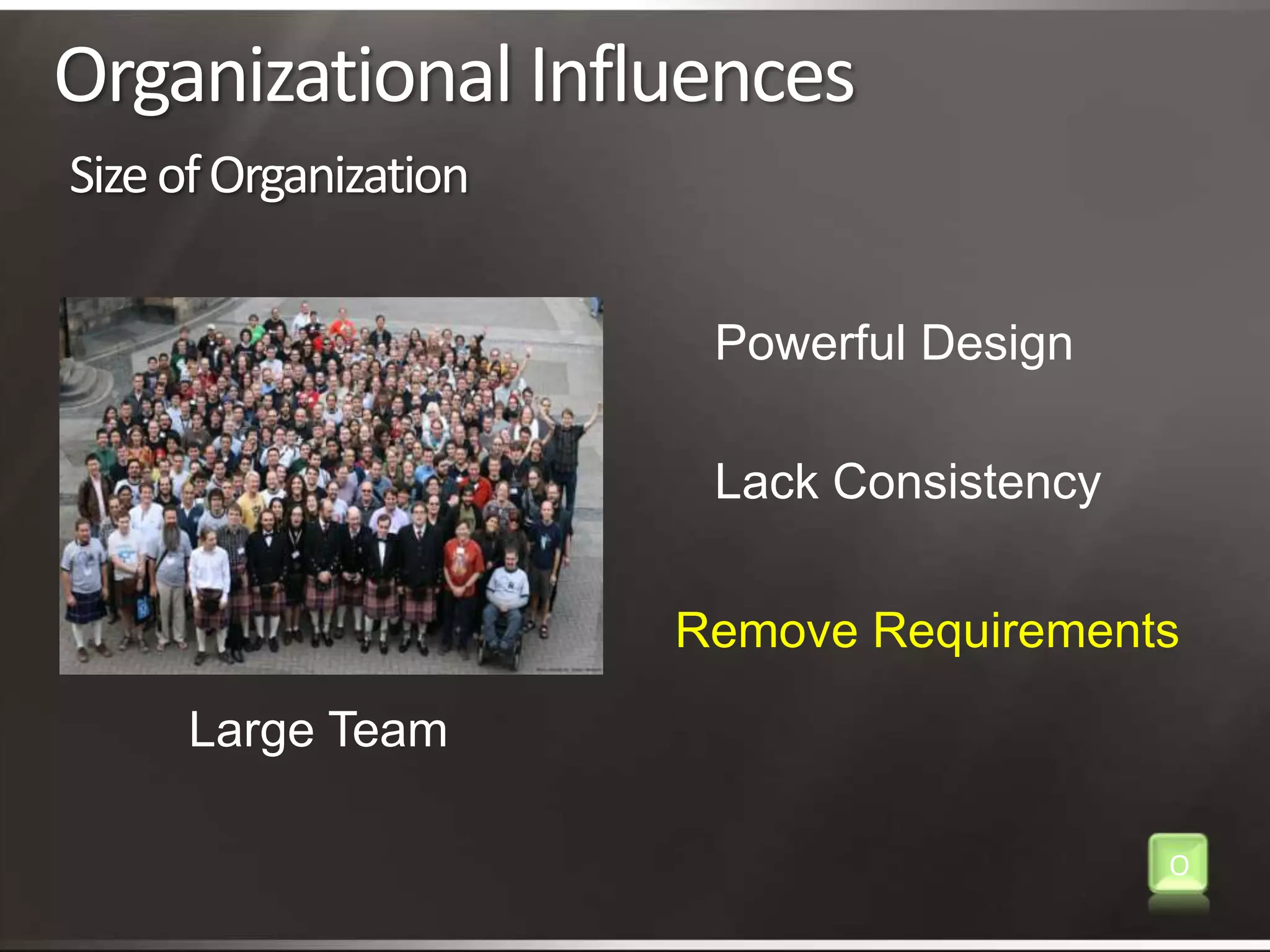 Organizational Influences

Size of Organization

Large Team

Powerful Design

Lack Consistency

Remove Requirements

O